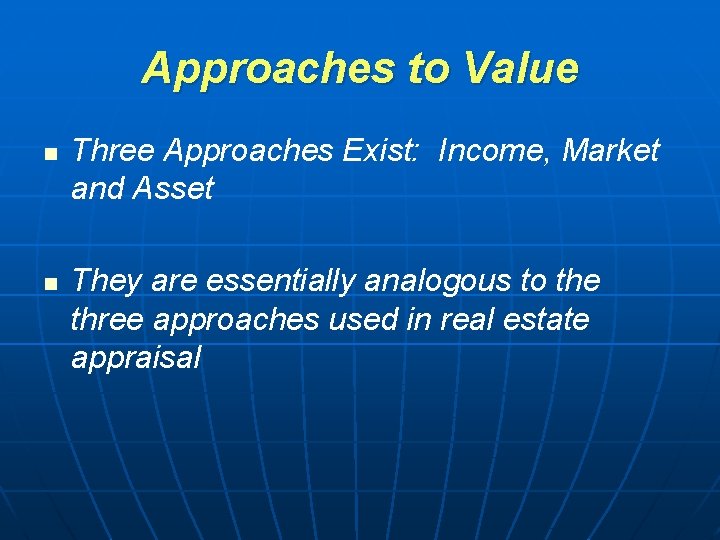 Approaches to Value

Three Approaches Exist: Income, Market and Asset

They are essentially analogous to the three approaches used in real estate appraisal